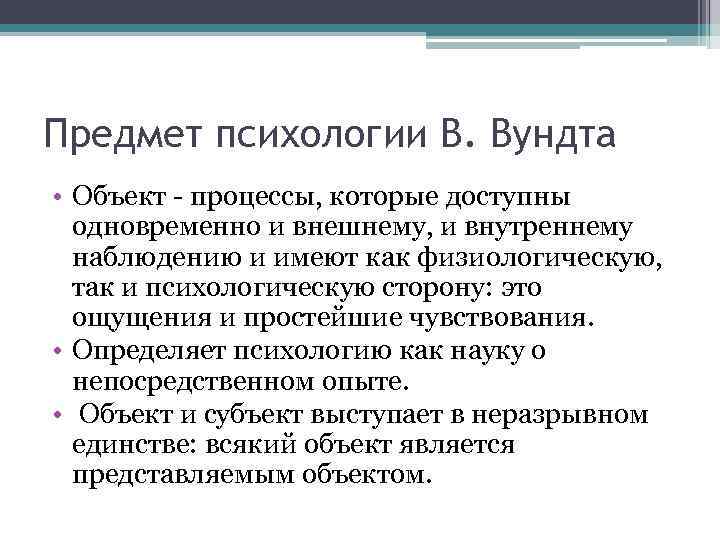 Предмет психологии В. Вундта

• Объект - процессы, которые доступны одновременно и внешнему, и внутреннему наблюдению и имеют как физиологическую, так и психологическую сторону: это ощущения и простейшие чувствования.
• Определяет психологию как науку о непосредственном опыте.
• Объект и субъект выступает в неразрывном единстве: всякий объект является представляемым объектом.